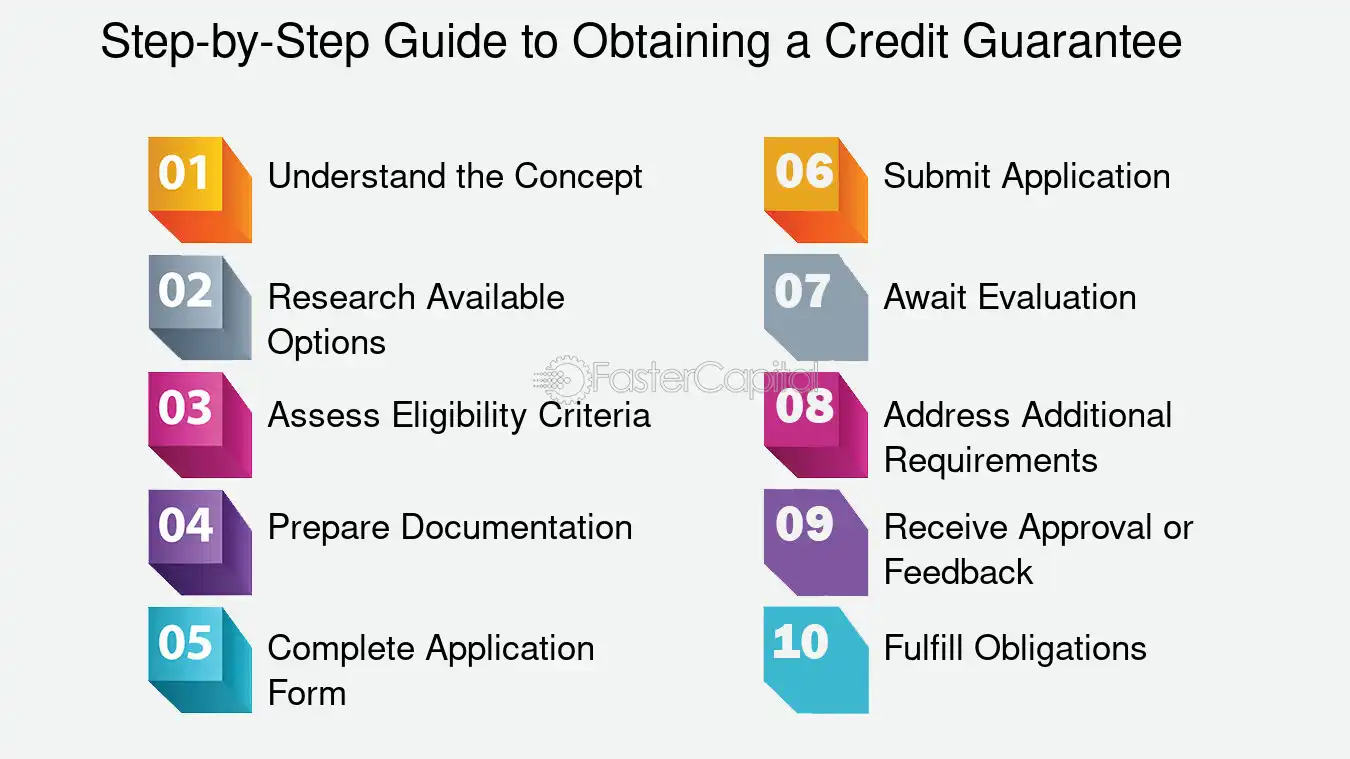 Step-by-Step Guide to Obtaining a Credit Guarantee

01 Understand the Concept

02 Research Available Options

03 Assess Eligibility Criteria

04 Prepare Documentation

05 Complete Application Form

06 Submit Application

07 Await Evaluation

08 Address Additional Requirements

09 Receive Approval or Feedback

10 Fulfill Obligations

FasterCapital